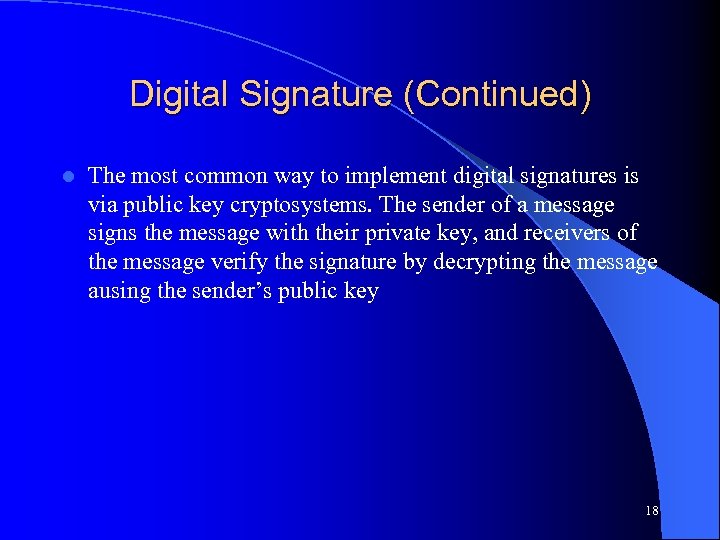 Digital Signature (Continued)

The most common way to implement digital signatures is via public key cryptosystems. The sender of a message signs the message with their private key, and receivers of the message verify the signature by decrypting the message ausing the sender’s public key

18